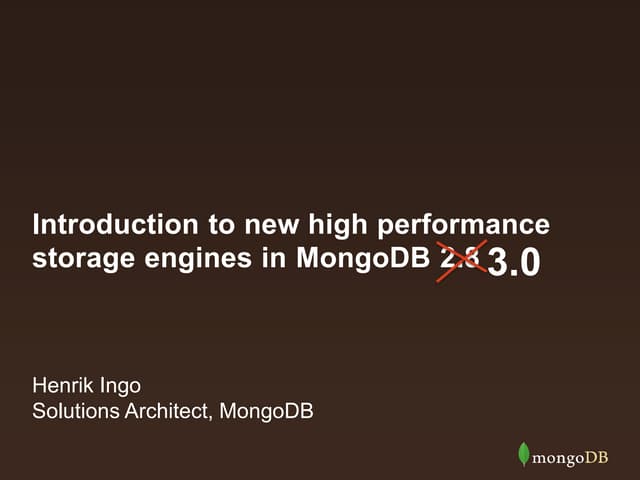 Introduction to new high performance storage engines in MongoDB 2.8 3.0

Henrik Ingo
Solutions Architect, MongoDB

mongoDB